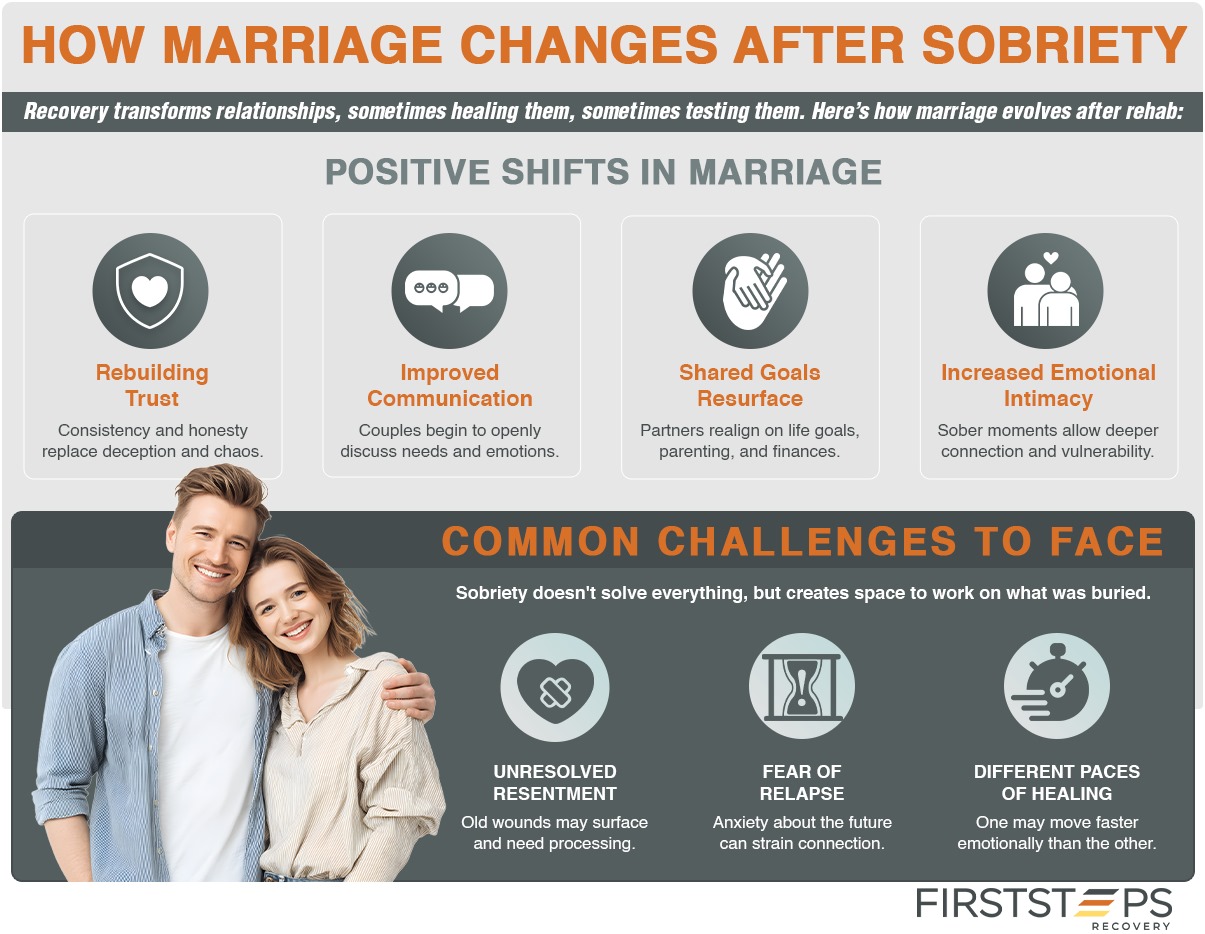 HOW MARRIAGE CHANGES AFTER SOBRIETY

Recovery transforms relationships, sometimes healing them, sometimes testing them. Here's how marriage evolves after rehab:

POSITIVE SHIFTS IN MARRIAGE

Rebuilding Trust
Consistency and honesty replace deception and chaos.

Improved Communication
Couples begin to openly discuss needs and emotions.

Shared Goals Resurface
Partners realign on life goals, parenting, and finances.

Increased Emotional Intimacy
Sober moments allow deeper connection and vulnerability.

COMMON CHALLENGES TO FACE

Sobriety doesn't solve everything, but creates space to work on what was buried.

UNRESOLVED RESENTMENT
Old wounds may surface and need processing.

FEAR OF RELAPSE
Anxiety about the future can strain connection.

DIFFERENT PACES OF HEALING
One may move faster emotionally than the other.

FIRSTSTEPS
RECOVERY